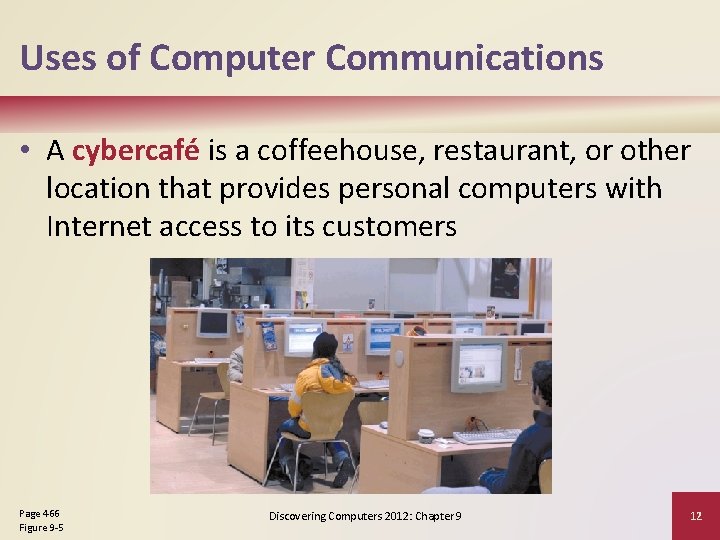 Uses of Computer Communications

• A cybercafé is a coffeehouse, restaurant, or other location that provides personal computers with Internet access to its customers

Page 466
Figure 9-5

Discovering Computers 2012: Chapter 9

12